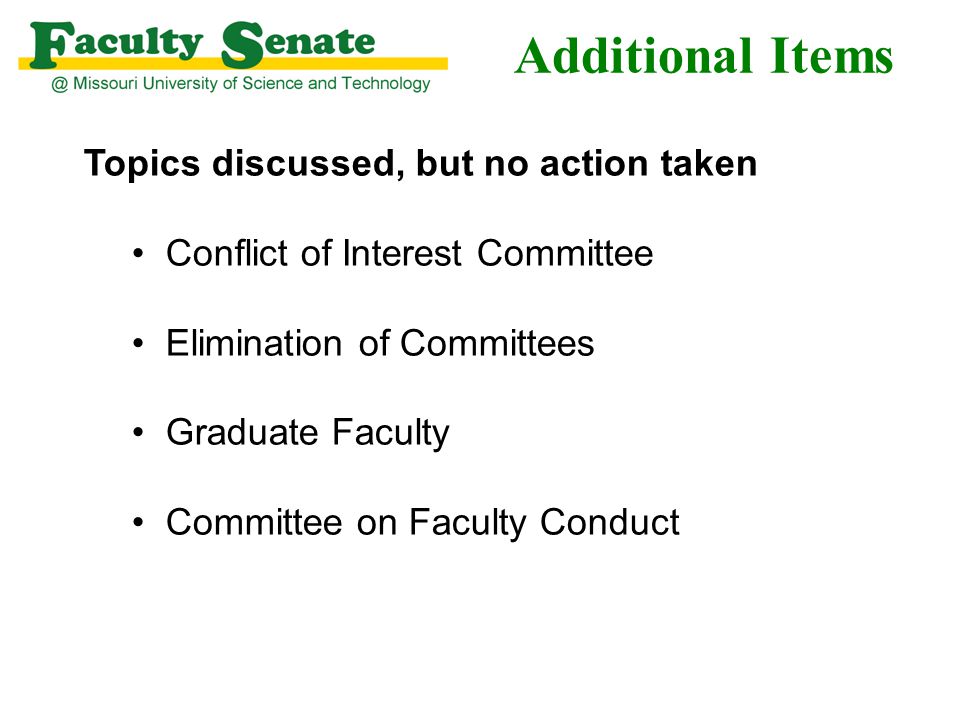 Faculty Senate
@ Missouri University of Science and Technology

Additional Items

Topics discussed, but no action taken

• Conflict of Interest Committee

• Elimination of Committees

• Graduate Faculty

• Committee on Faculty Conduct